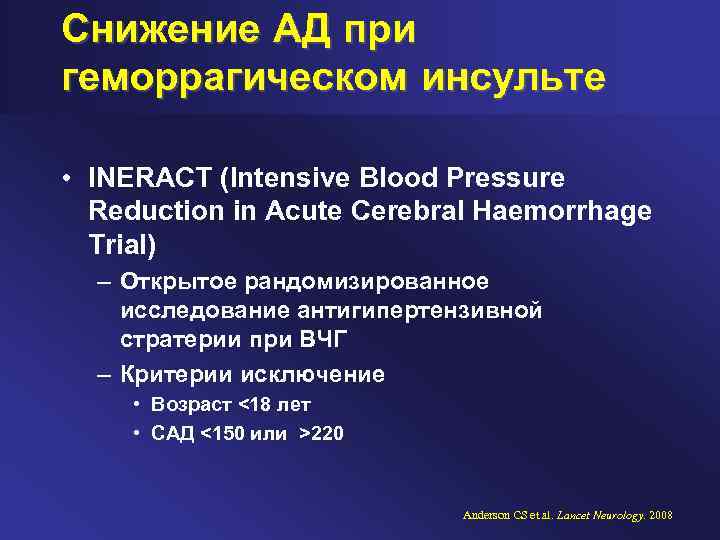 Снижение АД при геморрагическом инсульте

• INERACT (Intensive Blood Pressure Reduction in Acute Cerebral Haemorrhage Trial)
– Открытое рандомизированное исследование антигипертензивной стратерии при ВЧГ
– Критерии исключение
• Возраст <18 лет
• САД <150 или >220

Anderson CS et al. Lancet Neurology. 2008